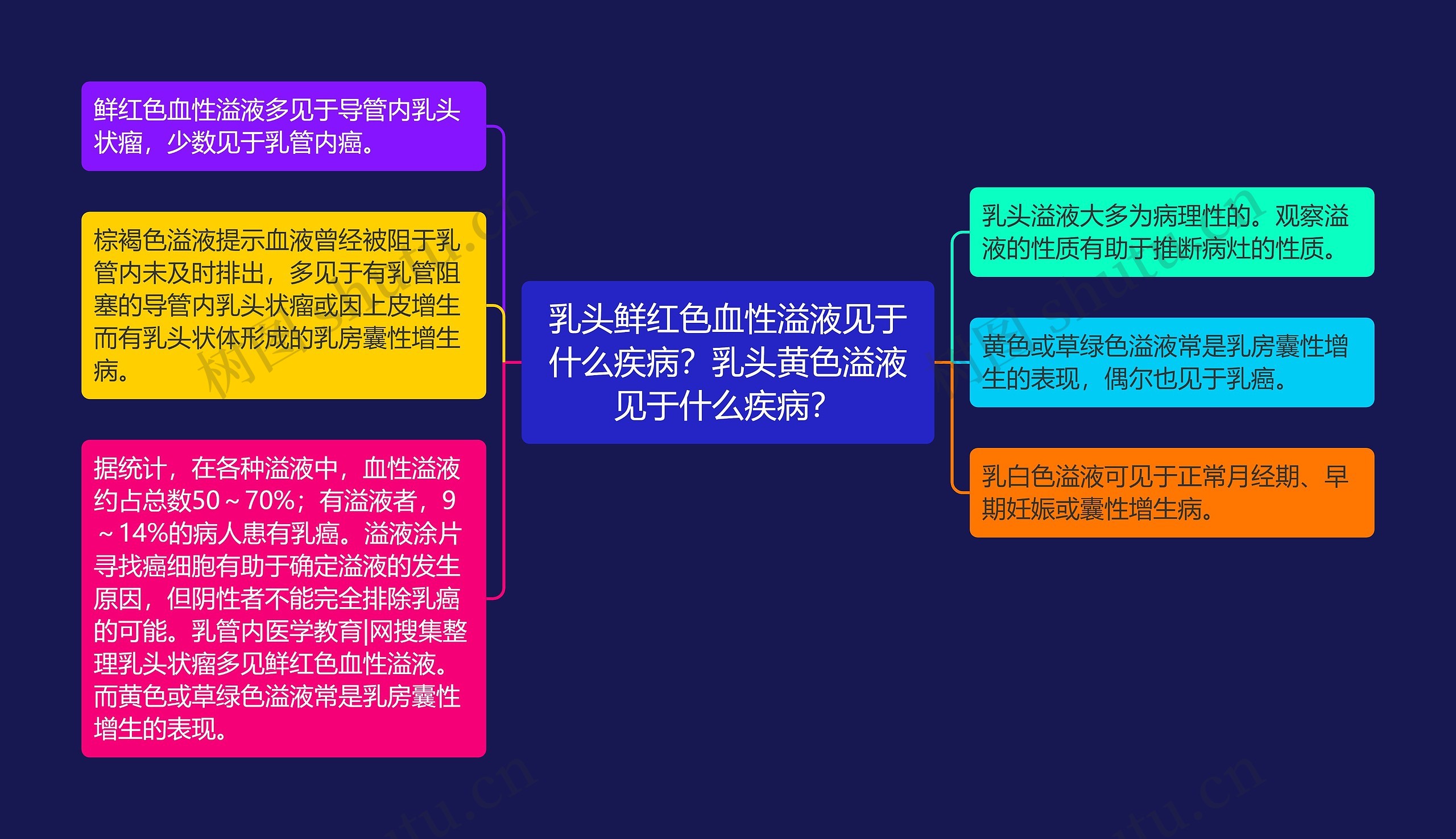 乳头鲜红色血性溢液见于什么疾病？乳头黄色溢液见于什么疾病？

鲜红色血性溢液多见于导管内乳头状瘤，少数见于乳管内癌。

棕褐色溢液提示血液曾经被阻于乳管内未及时排出，多见于有乳管阻塞的导管内乳头状瘤或因上皮增生而有乳头状体形成的乳房囊性增生病。

据统计，在各种溢液中，血性溢液约占总数50～70%；有溢液者，9～14%的病人患有乳癌。溢液涂片寻找癌细胞有助于确定溢液的发生原因，但阴性者不能完全排除乳癌的可能。乳管内医学教育|网搜集整理乳头状瘤多见鲜红色血性溢液。而黄色或草绿色溢液常是乳房囊性增生的表现。

乳头溢液大多为病理性的。观察溢液的性质有助于推断病灶的性质。

黄色或草绿色溢液常是乳房囊性增生的表现，偶尔也见于乳癌。

乳白色溢液可见于正常月经期、早期妊娠或囊性增生病。

树图 shutu.cn